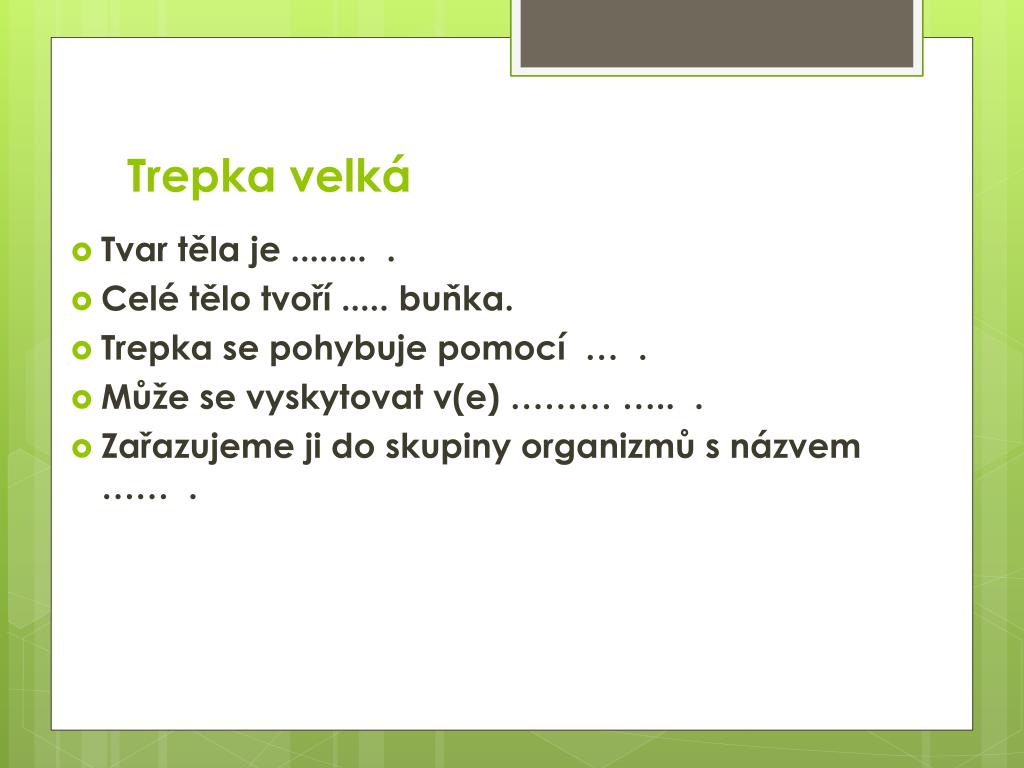 Trepka velká

Tvar těla je ........ .

Celé tělo tvoří ..... buňka.

Trepka se pohybuje pomocí … .

Může se vyskytovat v(e) ……… ….. .

Zařazujeme ji do skupiny organizmů s názvem …… .